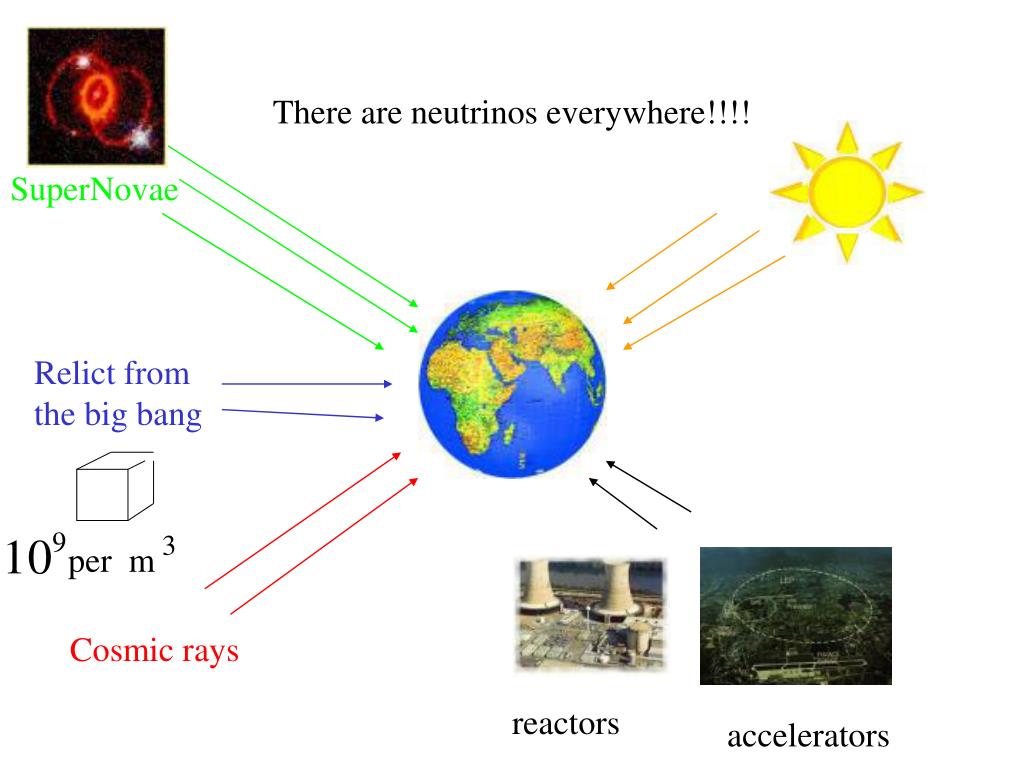 There are neutrinos everywhere!!!!

SuperNovae

Relict from the big bang

$10^9$ per $m^3$

Cosmic rays

reactors

accelerators